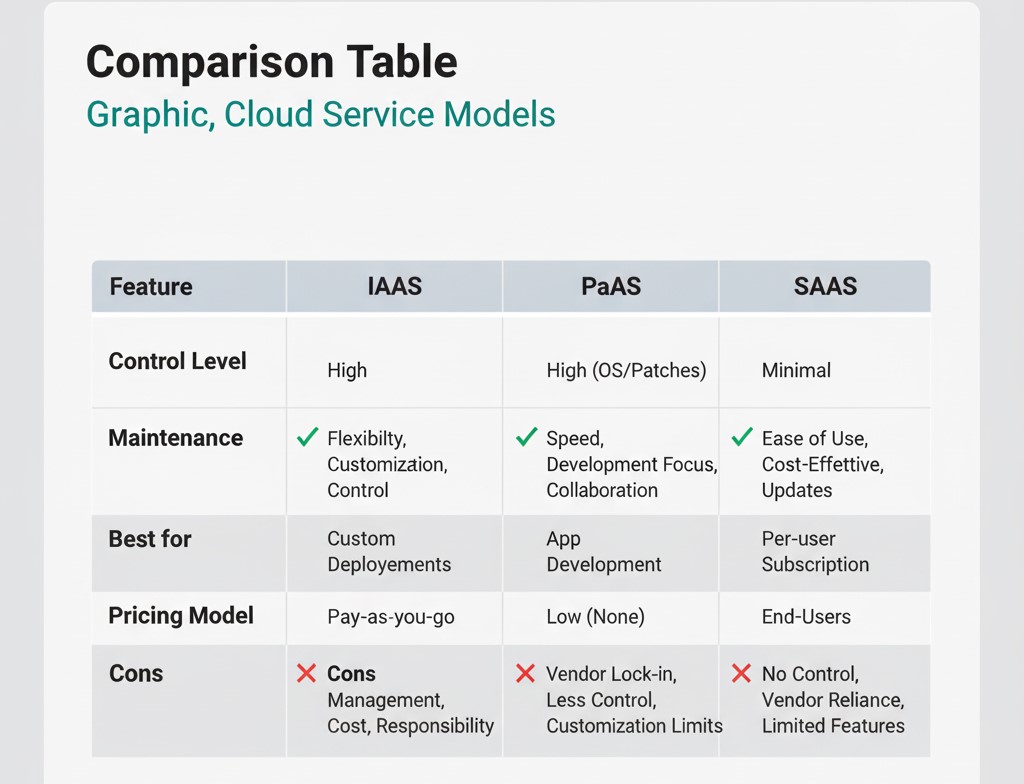 Comparison Table
Graphic, Cloud Service Models

| Feature | IAAS | PaAS | SAAS |
|---|---|---|---|
| Control Level | High | High (OS/Patches) | Minimal |
| Maintenance | ✓ Flexibilty, Customization, Control | ✓ Speed, Development Focus, Collaboration | ✓ Ease of Use, Cost-Effettive, Updates |
| Best for | Custom Deployements | App Development | Per-user Subscription |
| Pricing Model | Pay-as-you-go | Low (None) | End-Users |
| Cons | ✗ Cons Management, Cost, Responsibility | ✗ Vendor Lock-in, Less Control, Customization Limits | ✗ No Control, Vendor Reliance, Limited Features |